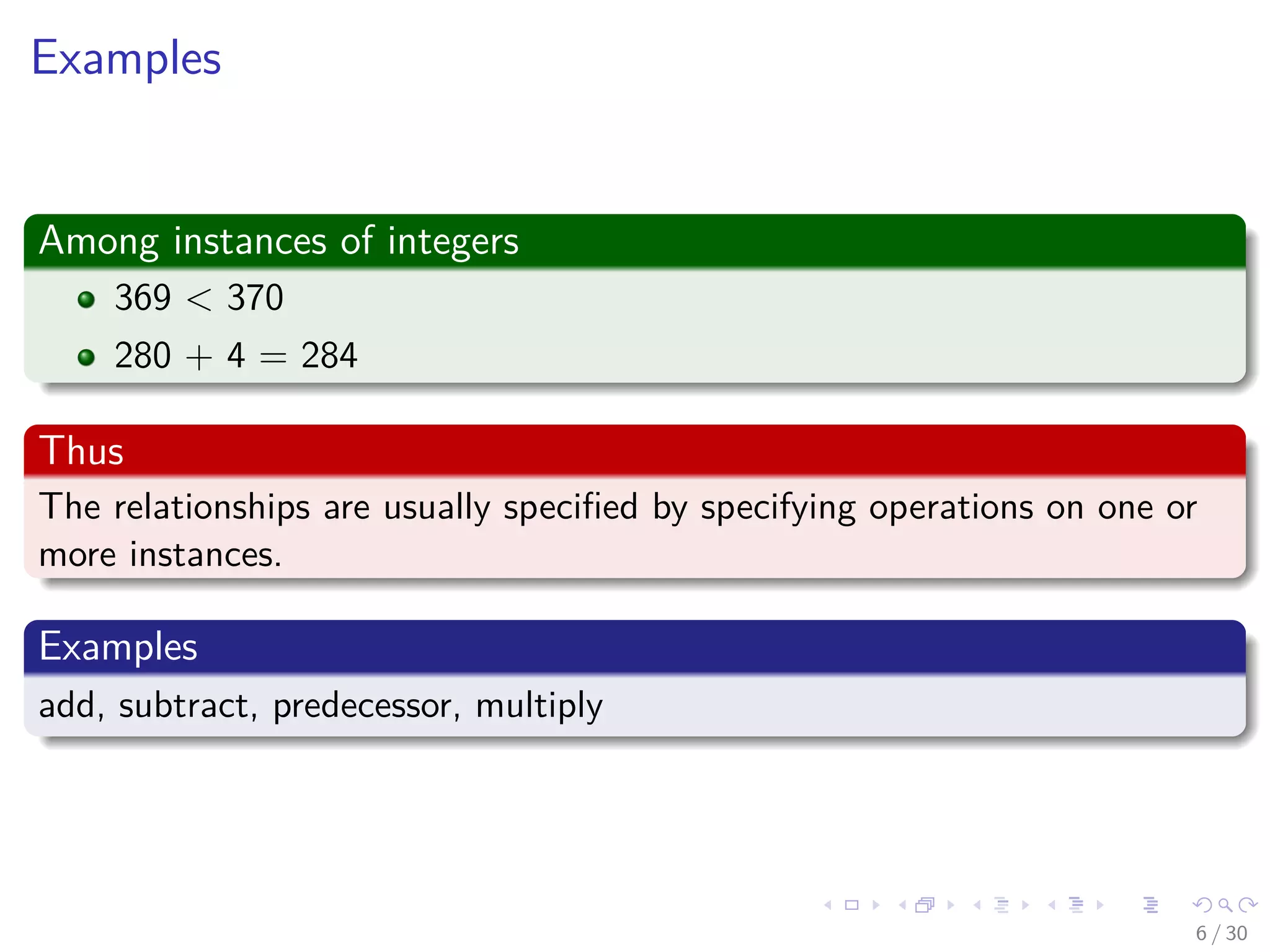 Examples

Among instances of integers

- $369 < 370$
- $280 + 4 = 284$

Thus

The relationships are usually specified by specifying operations on one or more instances.

Examples

add, subtract, predecessor, multiply

6 / 30